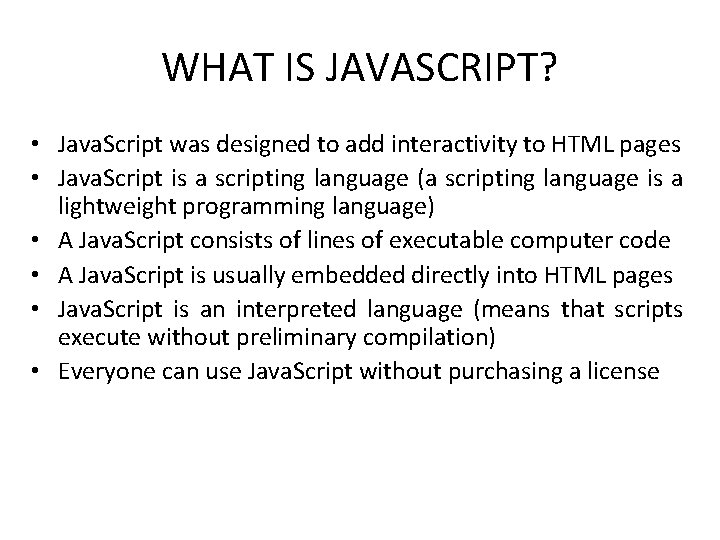 WHAT IS JAVASCRIPT?

• JavaScript was designed to add interactivity to HTML pages
• JavaScript is a scripting language (a scripting language is a lightweight programming language)
• A JavaScript consists of lines of executable computer code
• A JavaScript is usually embedded directly into HTML pages
• JavaScript is an interpreted language (means that scripts execute without preliminary compilation)
• Everyone can use JavaScript without purchasing a license